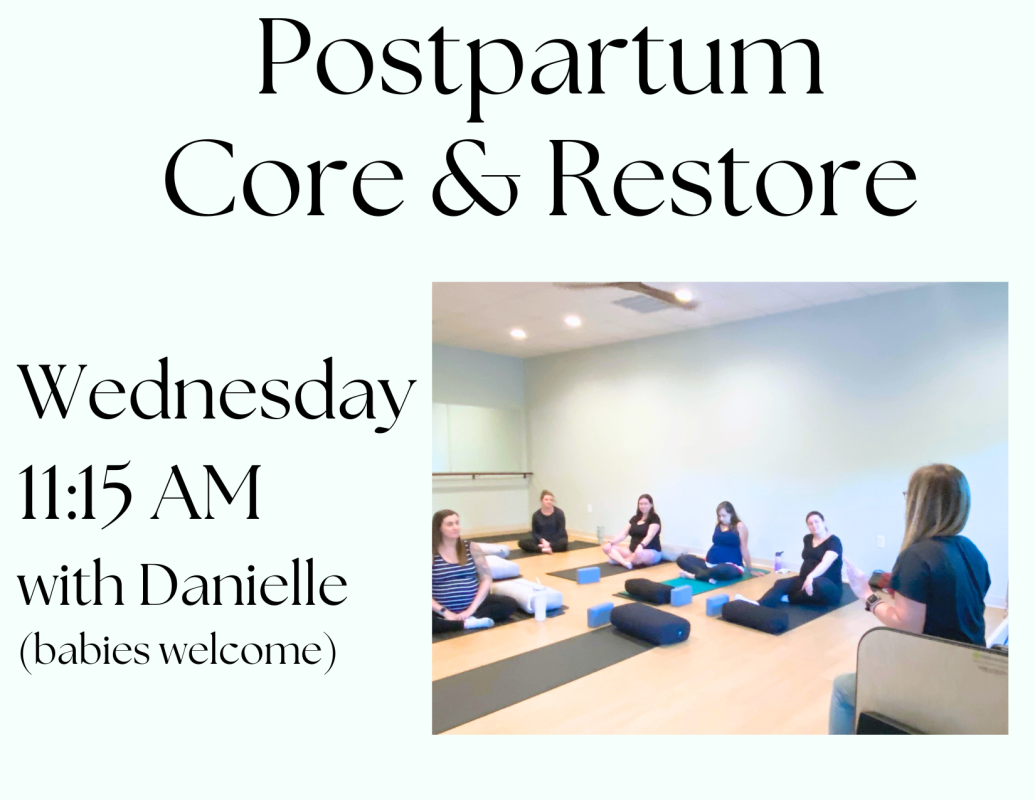 Postpartum
Core & Restore

Wednesday
11:15 AM
with Danielle
(babies welcome)